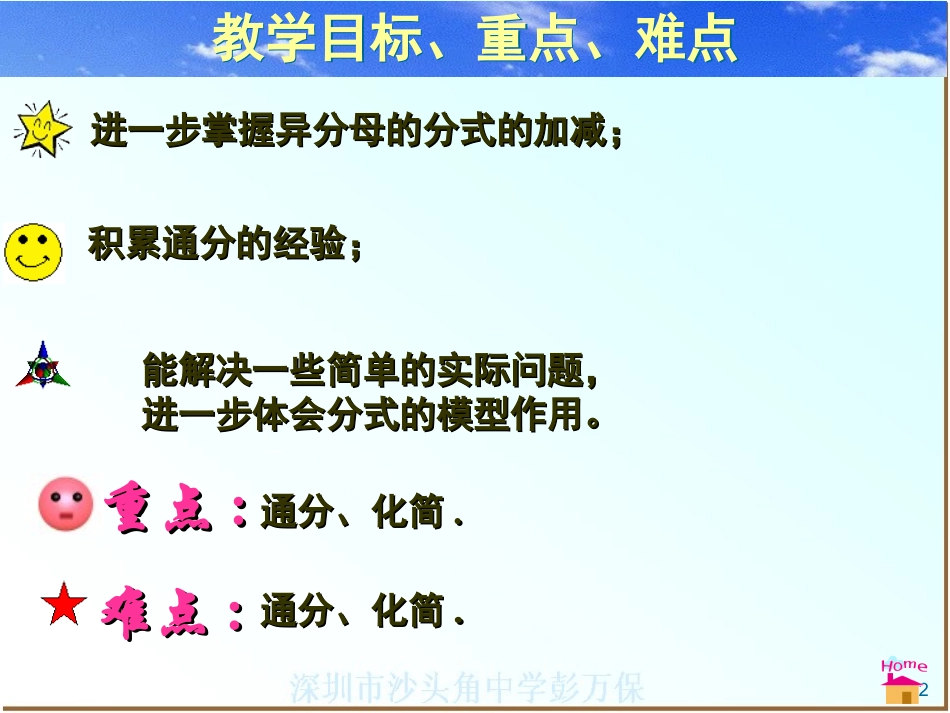 教学目标、重点、难点

进一步掌握异分母的分式的加减；

积累通分的经验；

能解决一些简单的实际问题，进一步体会分式的模型作用。

重点：通分、化简．

难点：通分、化简．

深圳市沙头角中学彭万保

Home

2